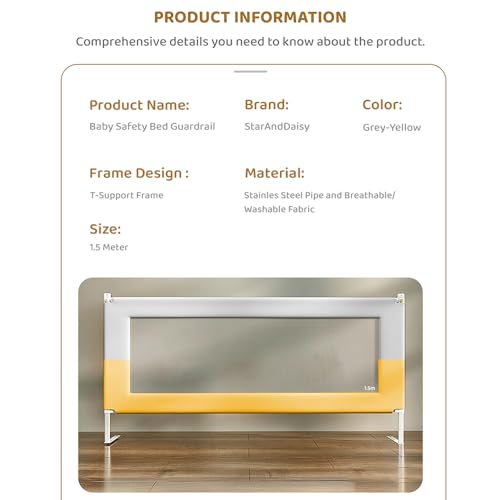 PRODUCT INFORMATION

Comprehensive details you need to know about the product.

Product Name:
Baby Safety Bed Guardrail

Brand:
StarAndDaisy

Color:
Grey-Yellow

Frame Design :
T-Support Frame

Material:
Stainles Steel Pipe and Breathable/ Washable Fabric

Size:
1.5 Meter

1.5m